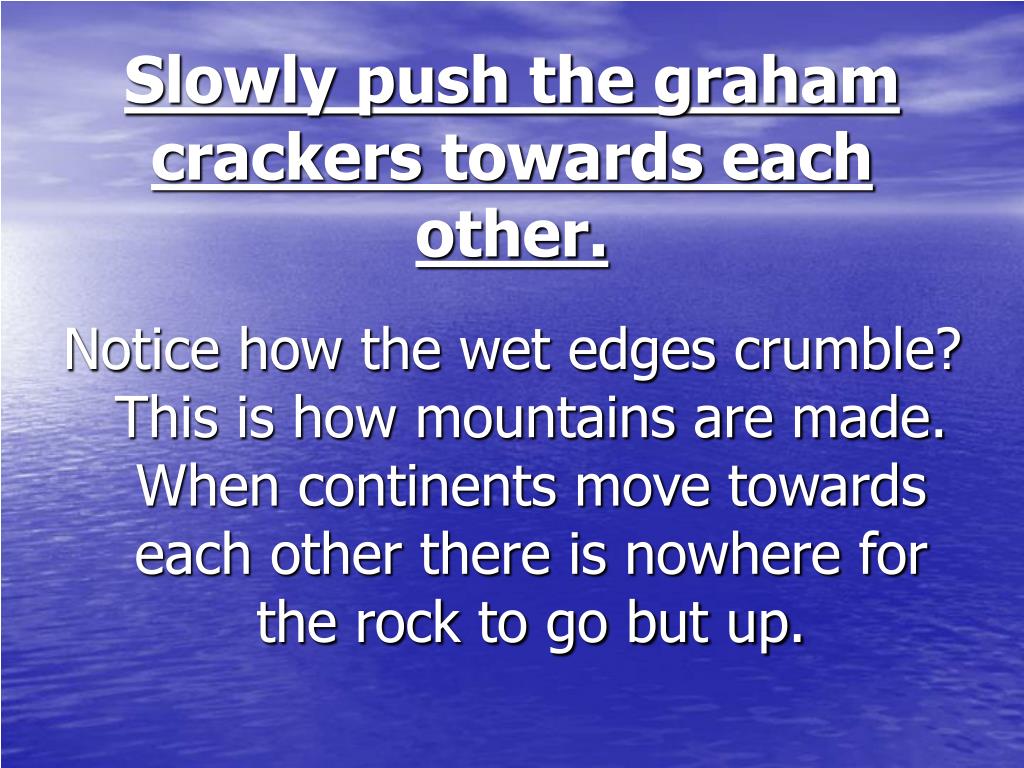 Slowly push the graham crackers towards each other.

Notice how the wet edges crumble? This is how mountains are made. When continents move towards each other there is nowhere for the rock to go but up.